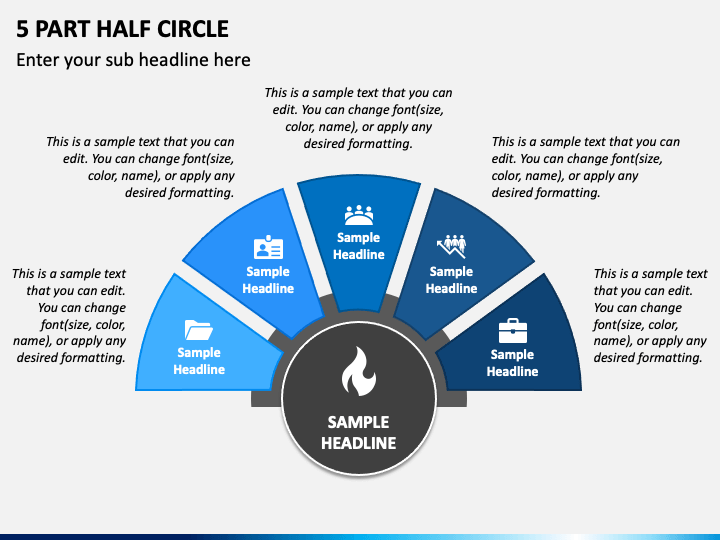 5 PART HALF CIRCLE

Enter your sub headline here

This is a sample text that you can edit. You can change font(size, color, name), or apply any desired formatting.

This is a sample text that you can edit. You can change font(size, color, name), or apply any desired formatting.

This is a sample text that you can edit. You can change font(size, color, name), or apply any desired formatting.

This is a sample text that you can edit. You can change font(size, color, name), or apply any desired formatting.

This is a sample text that you can edit. You can change font(size, color, name), or apply any desired formatting.

Sample Headline

Sample Headline

Sample Headline

Sample Headline

Sample Headline

SAMPLE HEADLINE